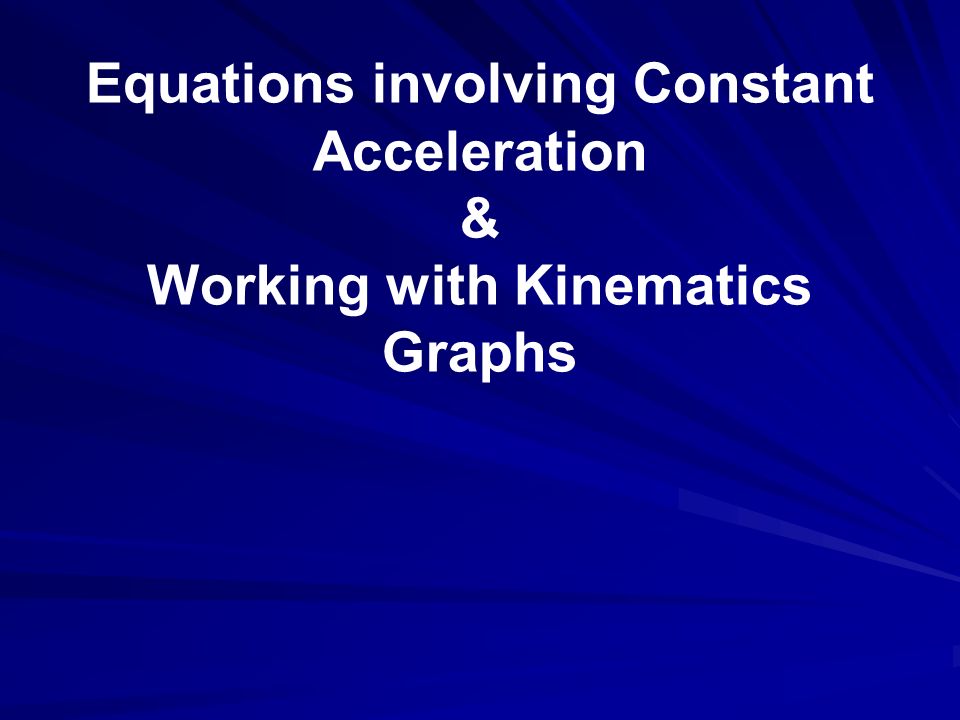 Equations involving Constant Acceleration
&
Working with Kinematics Graphs